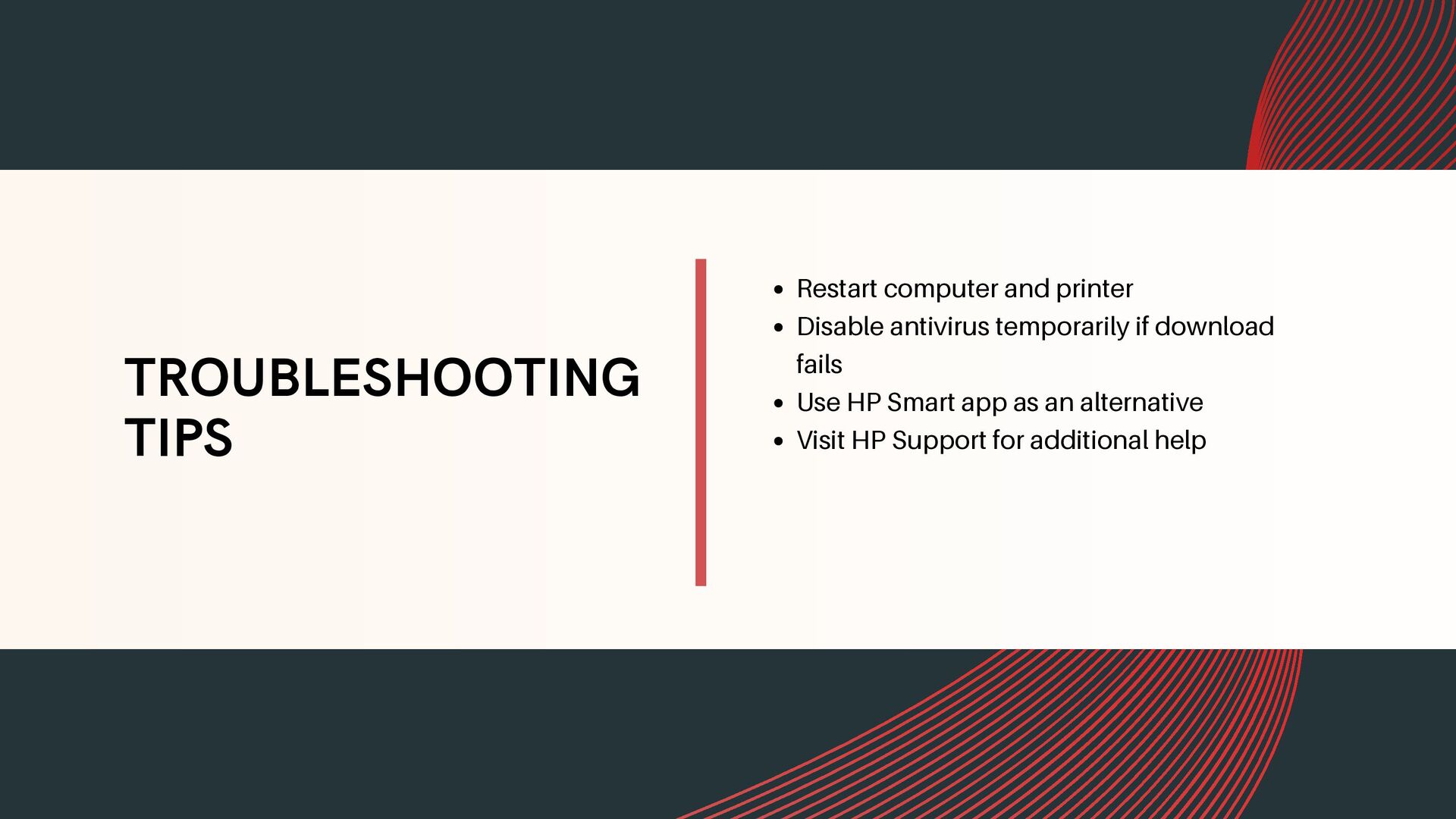 TROUBLESHOOTING TIPS

- Restart computer and printer
- Disable antivirus temporarily if download fails
- Use HP Smart app as an alternative
- Visit HP Support for additional help